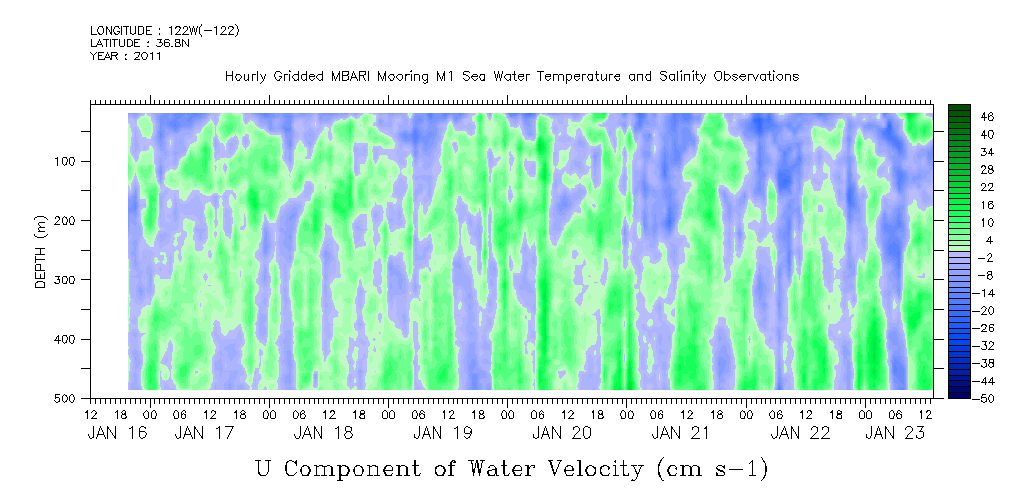 LONGITUDE : 122W(-122)
LATITUDE : 36.8N
YEAR : 2011

Hourly Gridded MBARI Mooring M1 Sea Water Temperature and Salinity Observations

DEPTH (m)

100
200
300
400
500

46
40
34
28
22
16
10
4
-2
-8
-14
-20
-26
-32
-38
-44
-50

12 18 00 06 12 18 00 06 12 18 00 06 12 18 00 06 12 18 00 06 12 18 00 06 12 18 00 06 12 18 00 06 12
JAN 16 JAN 17 JAN 18 JAN 19 JAN 20 JAN 21 JAN 22 JAN 23

U Component of Water Velocity (cm s-1)